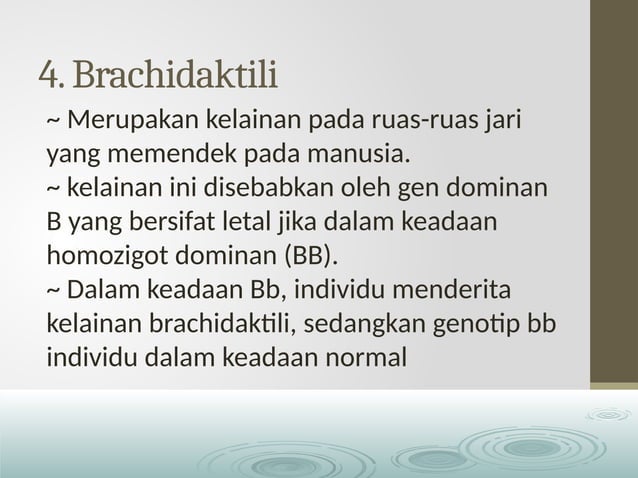 4. Brachidaktili

~ Merupakan kelainan pada ruas-ruas jari yang memendek pada manusia.
~ kelainan ini disebabkan oleh gen dominan B yang bersifat letal jika dalam keadaan homozigot dominan (BB).
~ Dalam keadaan Bb, individu menderita kelainan brachidaktili, sedangkan genotip bb individu dalam keadaan normal